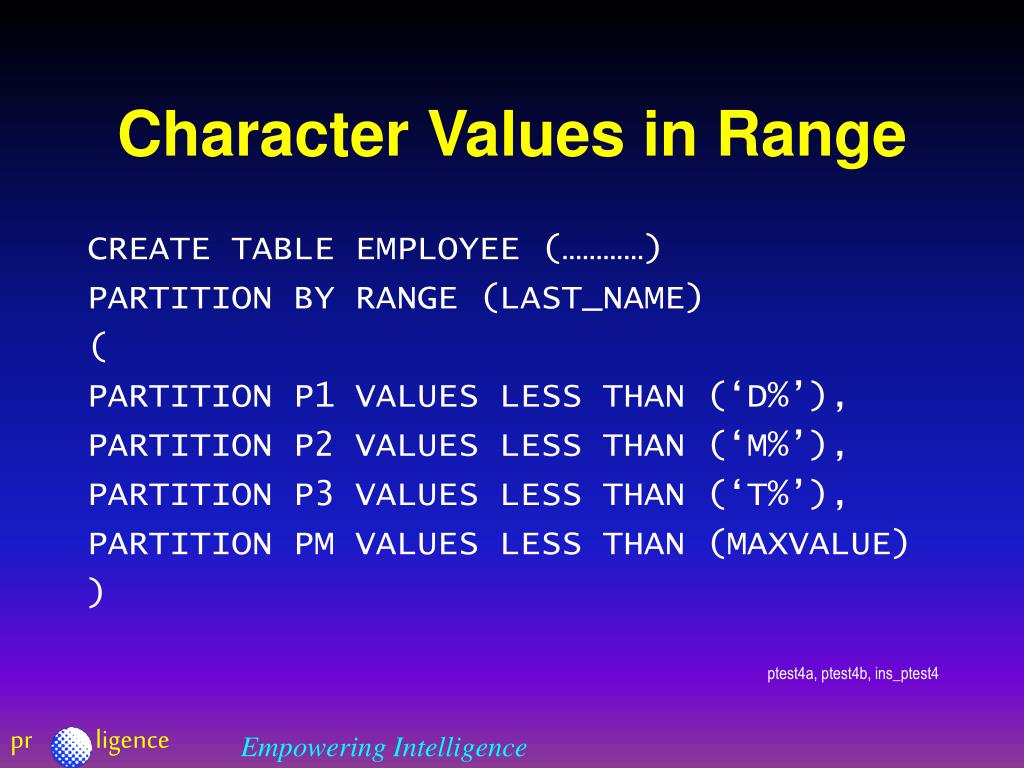 Character Values in Range

CREATE TABLE EMPLOYEE (…………)
PARTITION BY RANGE (LAST_NAME)
(
PARTITION P1 VALUES LESS THAN (‘D%’),
PARTITION P2 VALUES LESS THAN (‘M%’),
PARTITION P3 VALUES LESS THAN (‘T%’),
PARTITION PM VALUES LESS THAN (MAXVALUE)
)

ptest4a, ptest4b, ins_ptest4

pr ligence

Empowering Intelligence